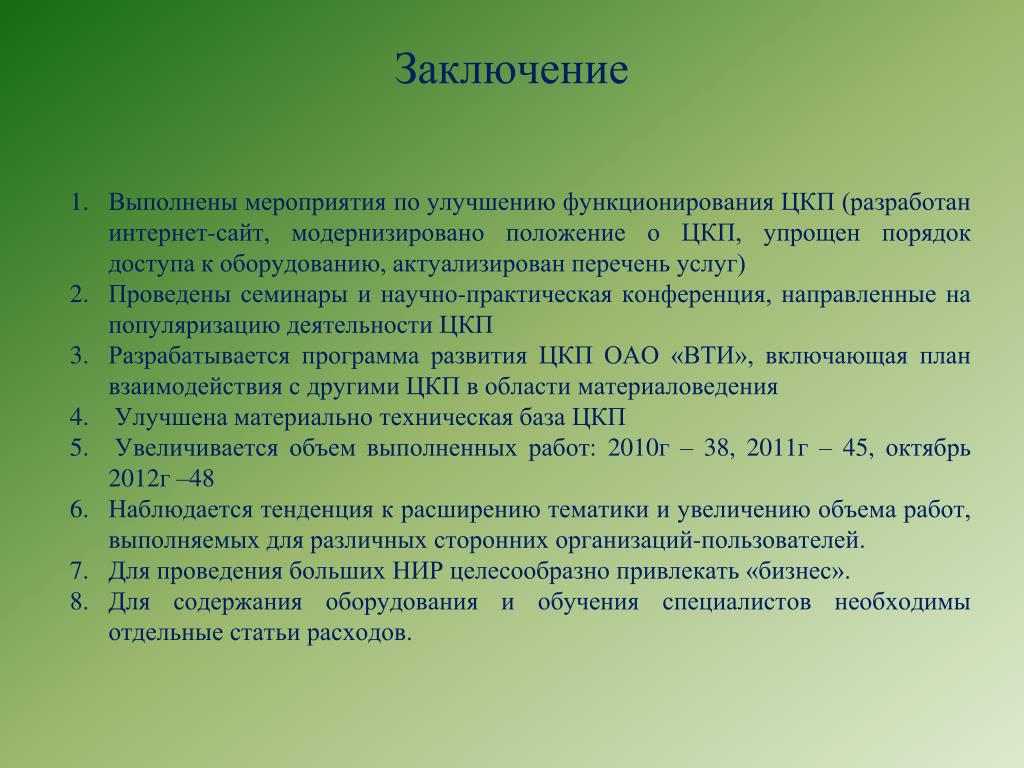 Заключение

1. Выполнены мероприятия по улучшению функционирования ЦКП (разработан интернет-сайт, модернизировано положение о ЦКП, упрощен порядок доступа к оборудованию, актуализирован перечень услуг)
2. Проведены семинары и научно-практическая конференция, направленные на популяризацию деятельности ЦКП
3. Разрабатывается программа развития ЦКП ОАО «ВТИ», включающая план взаимодействия с другими ЦКП в области материаловедения
4. Улучшена материально техническая база ЦКП
5. Увеличивается объем выполненных работ: 2010г – 38, 2011г – 45, октябрь 2012г –48
6. Наблюдается тенденция к расширению тематики и увеличению объема работ, выполняемых для различных сторонних организаций-пользователей.
7. Для проведения больших НИР целесообразно привлекать «бизнес».
8. Для содержания оборудования и обучения специалистов необходимы отдельные статьи расходов.